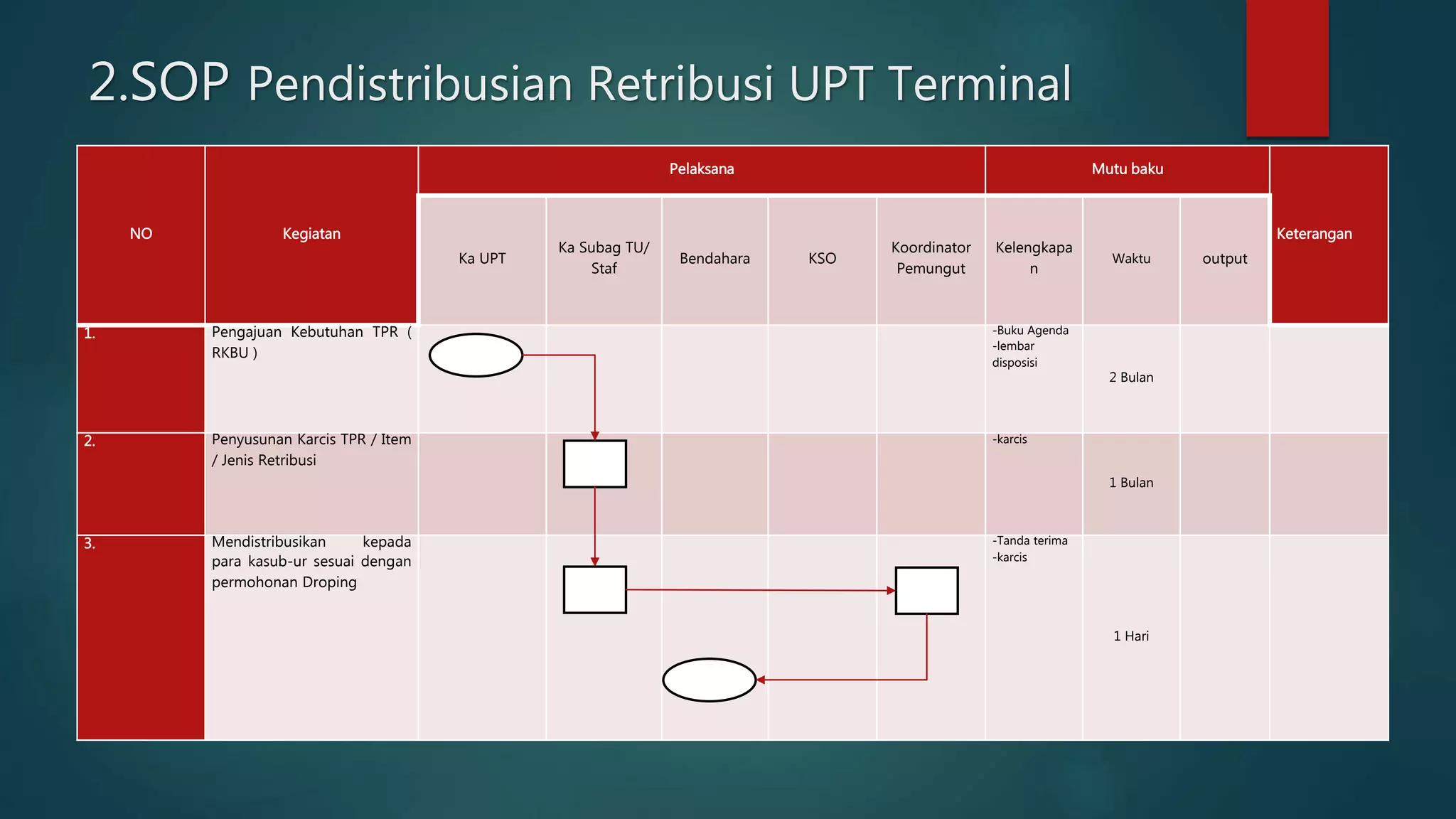 2.SOP Pendistribusian Retribusi UPT Terminal

| NO | Kegiatan | Pelaksana | | | | | Mutu baku | | | Keterangan |
|---|---|---|---|---|---|---|---|---|---|---|
| | | Ka UPT | Ka Subag TU/ Staf | Bendahara | KSO | Koordinator Pemungut | Kelengkapan | Waktu | output | |
| 1. | Pengajuan Kebutuhan TPR ( RKBU ) | | | | | | -Buku Agenda -lembar disposisi | 2 Bulan | | |
| 2. | Penyusunan Karcis TPR / Item / Jenis Retribusi | | | | | | -karcis | 1 Bulan | | |
| 3. | Mendistribusikan kepada para kasub-ur sesuai dengan permohonan Droping | | | | | | -Tanda terima -karcis | 1 Hari | | |